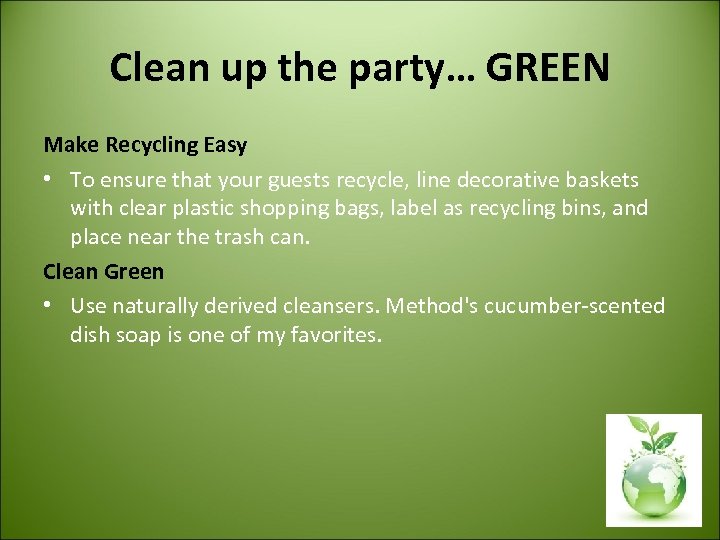 Clean up the party… GREEN

Make Recycling Easy

• To ensure that your guests recycle, line decorative baskets with clear plastic shopping bags, label as recycling bins, and place near the trash can.

Clean Green

• Use naturally derived cleansers. Method's cucumber-scented dish soap is one of my favorites.